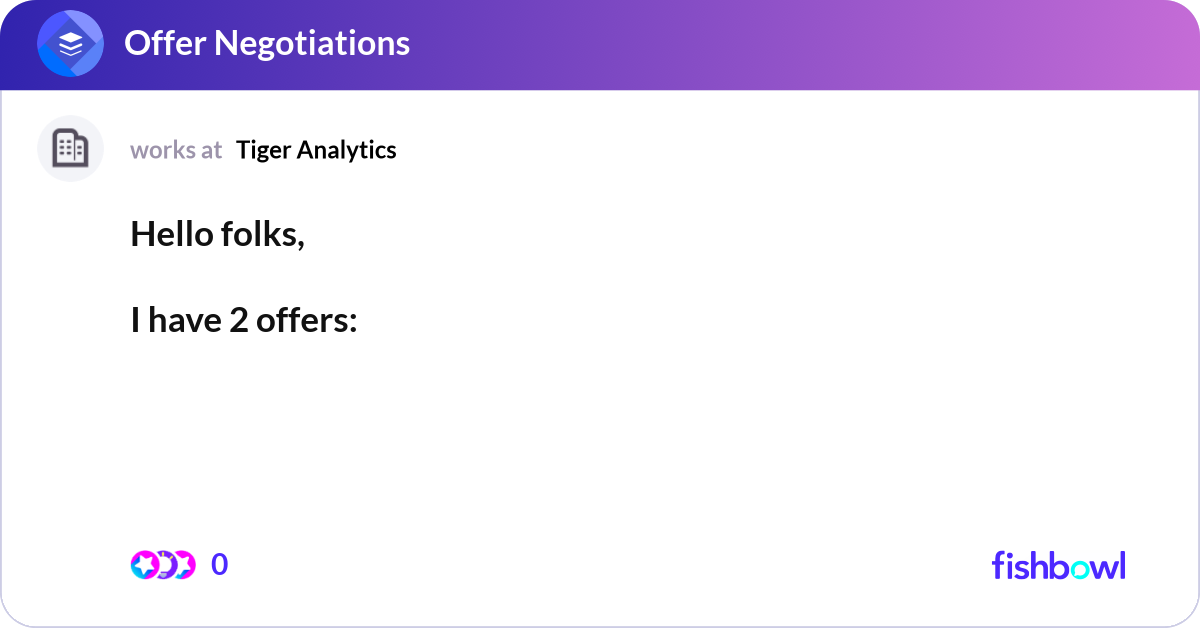 Offer Negotiations

works at Tiger Analytics

Hello folks,

I have 2 offers:

0

fishbowl